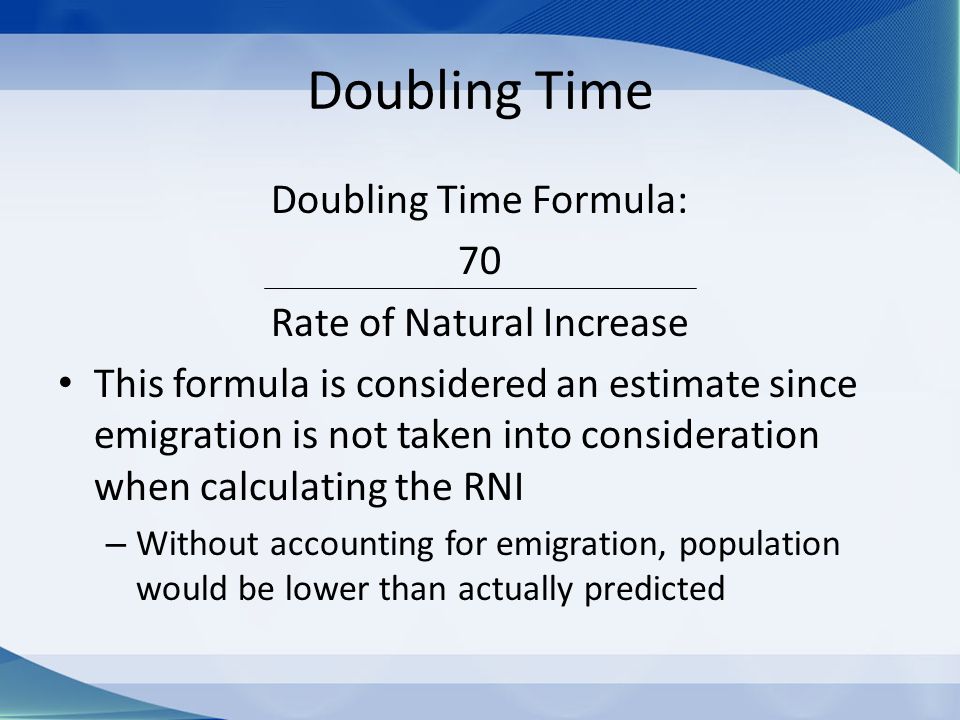 Doubling Time

Doubling Time Formula:

$\frac{70}{\text{Rate of Natural Increase}}$

• This formula is considered an estimate since emigration is not taken into consideration when calculating the RNI

– Without accounting for emigration, population would be lower than actually predicted